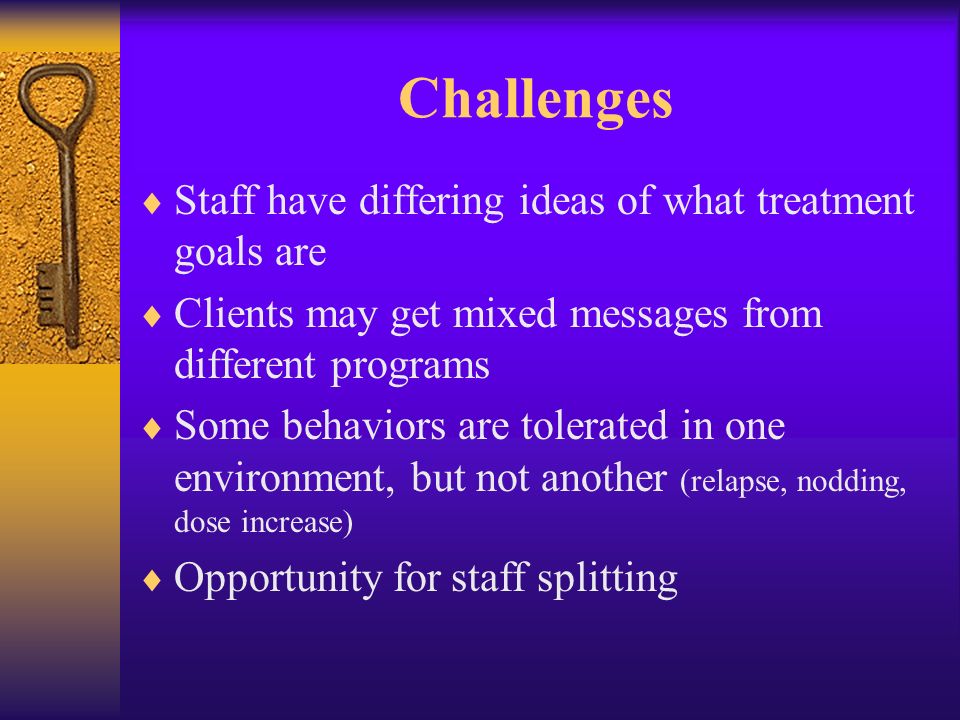 Challenges

♦ Staff have differing ideas of what treatment goals are

♦ Clients may get mixed messages from different programs

♦ Some behaviors are tolerated in one environment, but not another (relapse, nodding, dose increase)

♦ Opportunity for staff splitting